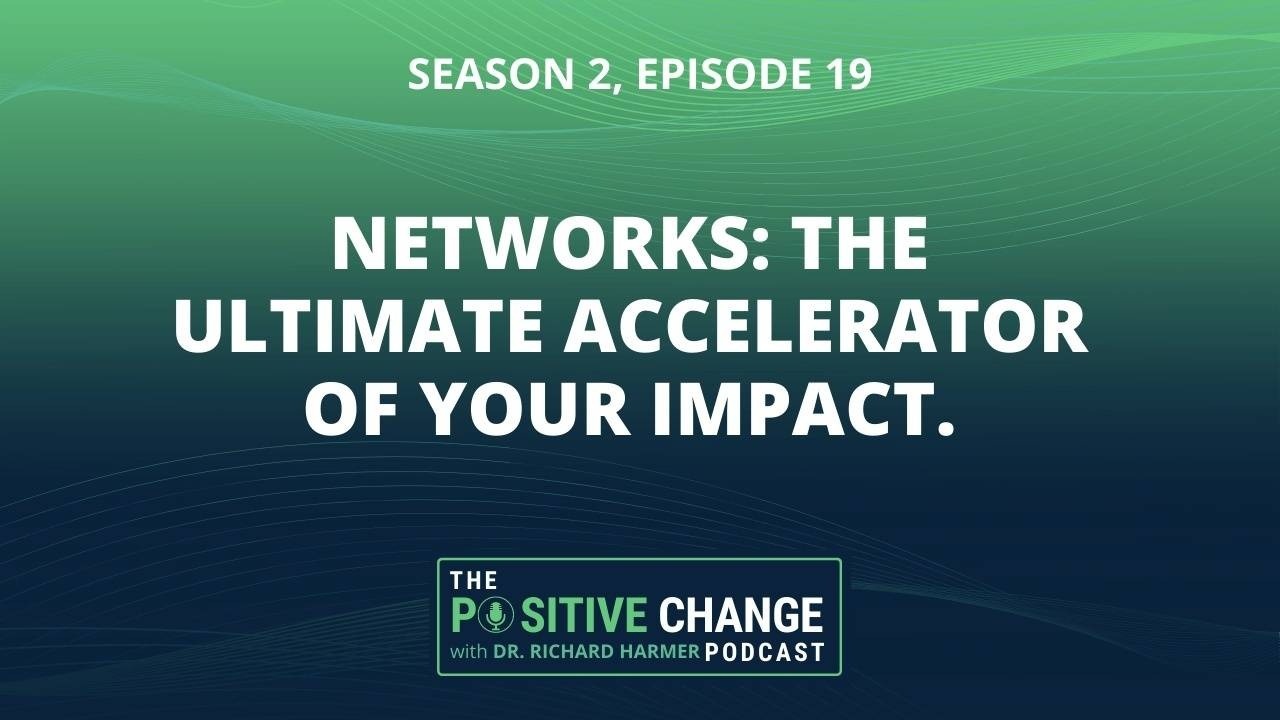 SEASON 2, EPISODE 19

NETWORKS: THE ULTIMATE ACCELERATOR OF YOUR IMPACT.

THE
POSITIVE CHANGE
with DR. RICHARD HARMER PODCAST